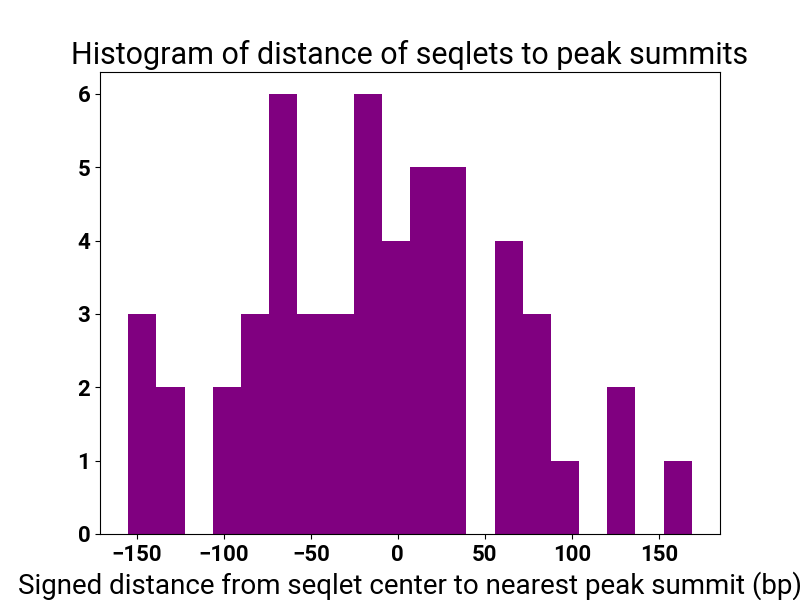 Histogram of distance of seqlets to peak summits

6
5
4
3
2
1
0

−150 −100 −50 0 50 100 150

Signed distance from seqlet center to nearest peak summit (bp)